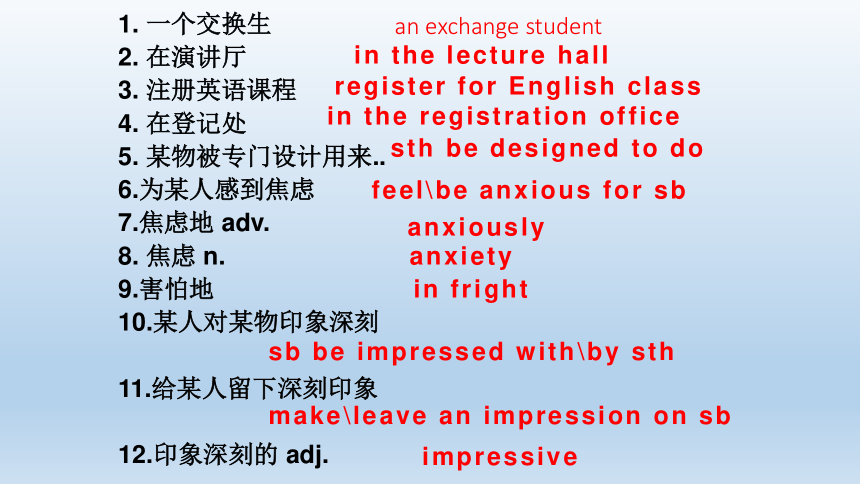 1. 一个交换生 an exchange student
2. 在演讲厅 in the lecture hall
3. 注册英语课程 register for English class
4. 在登记处 in the registration office
5. 某物被专门设计用来.. sth be designed to do
6.为某人感到焦虑 feel\be anxious for sb
7.焦虑地 adv. anxiously
8. 焦虑 n. anxiety
9.害怕地 in fright
10.某人对某物印象深刻
sb be impressed with\by sth
11.给某人留下深刻印象
make\leave an impression on sb
12.印象深刻的 adj. impressive